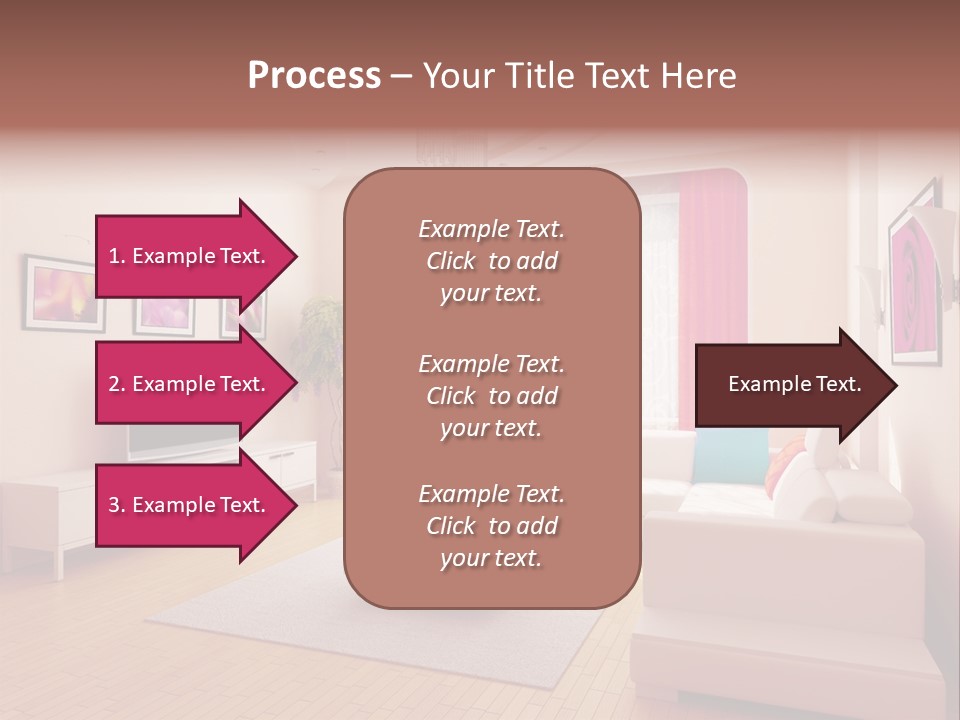 Process – Your Title Text Here

1. Example Text.

2. Example Text.

3. Example Text.

Example Text. Click to add your text.

Example Text. Click to add your text.

Example Text. Click to add your text.

Example Text.